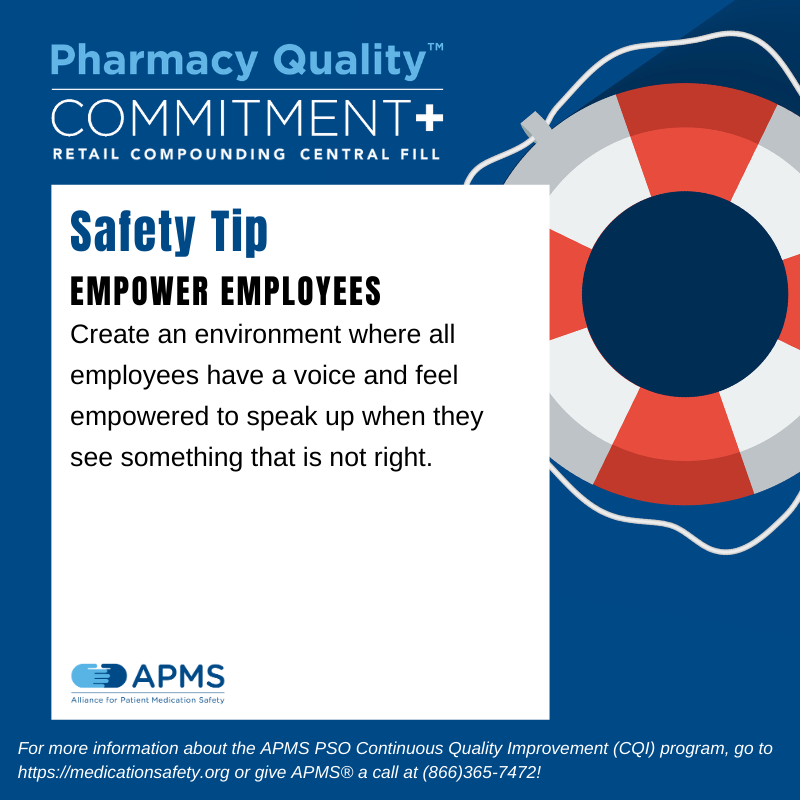 Pharmacy Quality™
COMMITMENT+
RETAIL COMPOUNDING CENTRAL FILL

Safety Tip

EMPOWER EMPLOYEES

Create an environment where all employees have a voice and feel empowered to speak up when they see something that is not right.

APMS
Alliance for Patient Medication Safety

For more information about the APMS PSO Continuous Quality Improvement (CQI) program, go to https://medicationsafety.org or give APMS® a call at (866)365-7472!